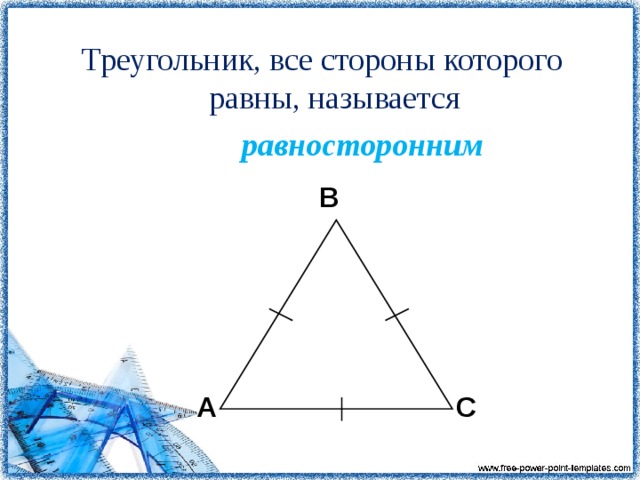 Треугольник, все стороны которого равны, называется

равносторонним

B

A

C

www.free-power-point-templates.com